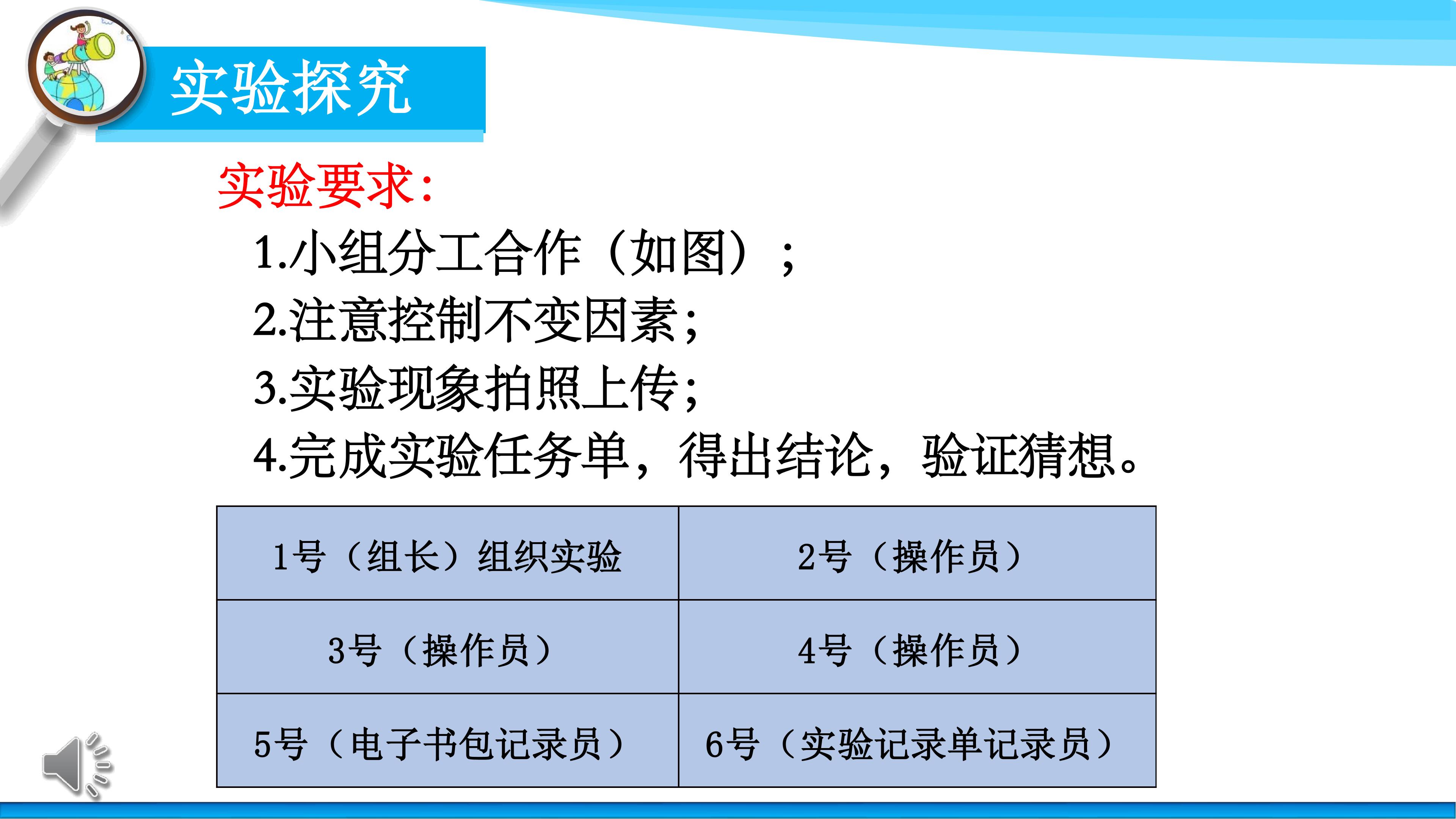 实验探究

实验要求:

1.小组分工合作（如图）；

2.注意控制不变因素;

3.实验现象拍照上传;

4.完成实验任务单，得出结论，验证猜想。

| 1号（组长）组织实验 | 2号（操作员） |
|---|---|
| 3号（操作员） | 4号（操作员） |
| 5号（电子书包记录员） | 6号（实验记录单记录员） |